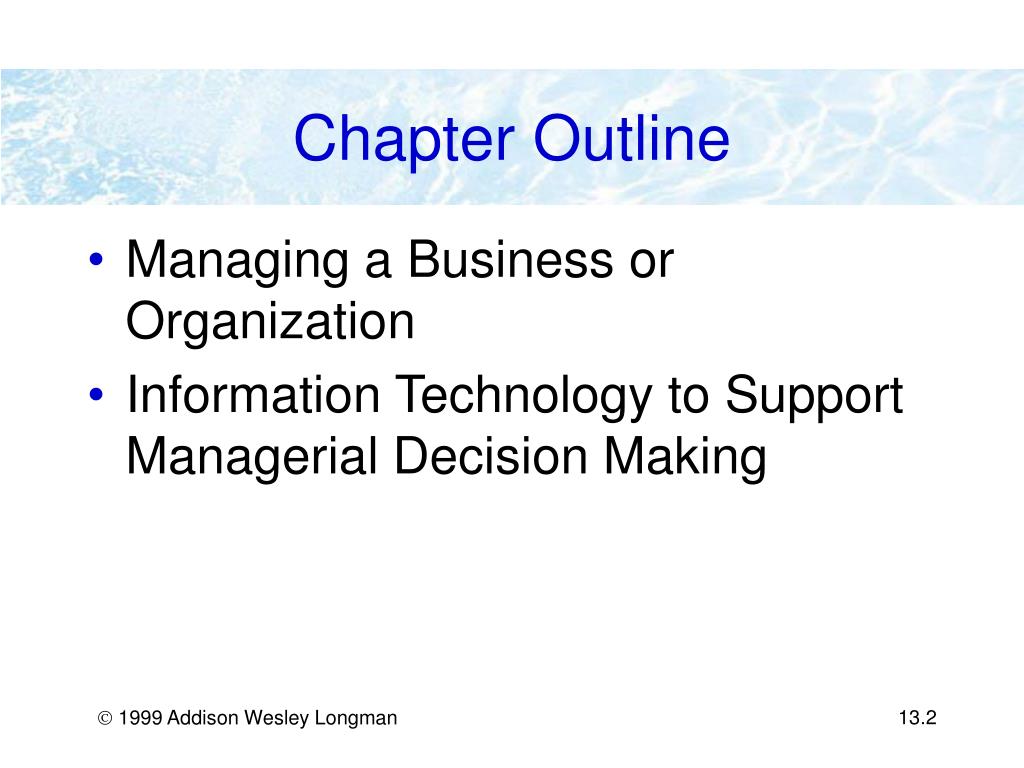 Chapter Outline

• Managing a Business or Organization
• Information Technology to Support Managerial Decision Making

© 1999 Addison Wesley Longman

13.2